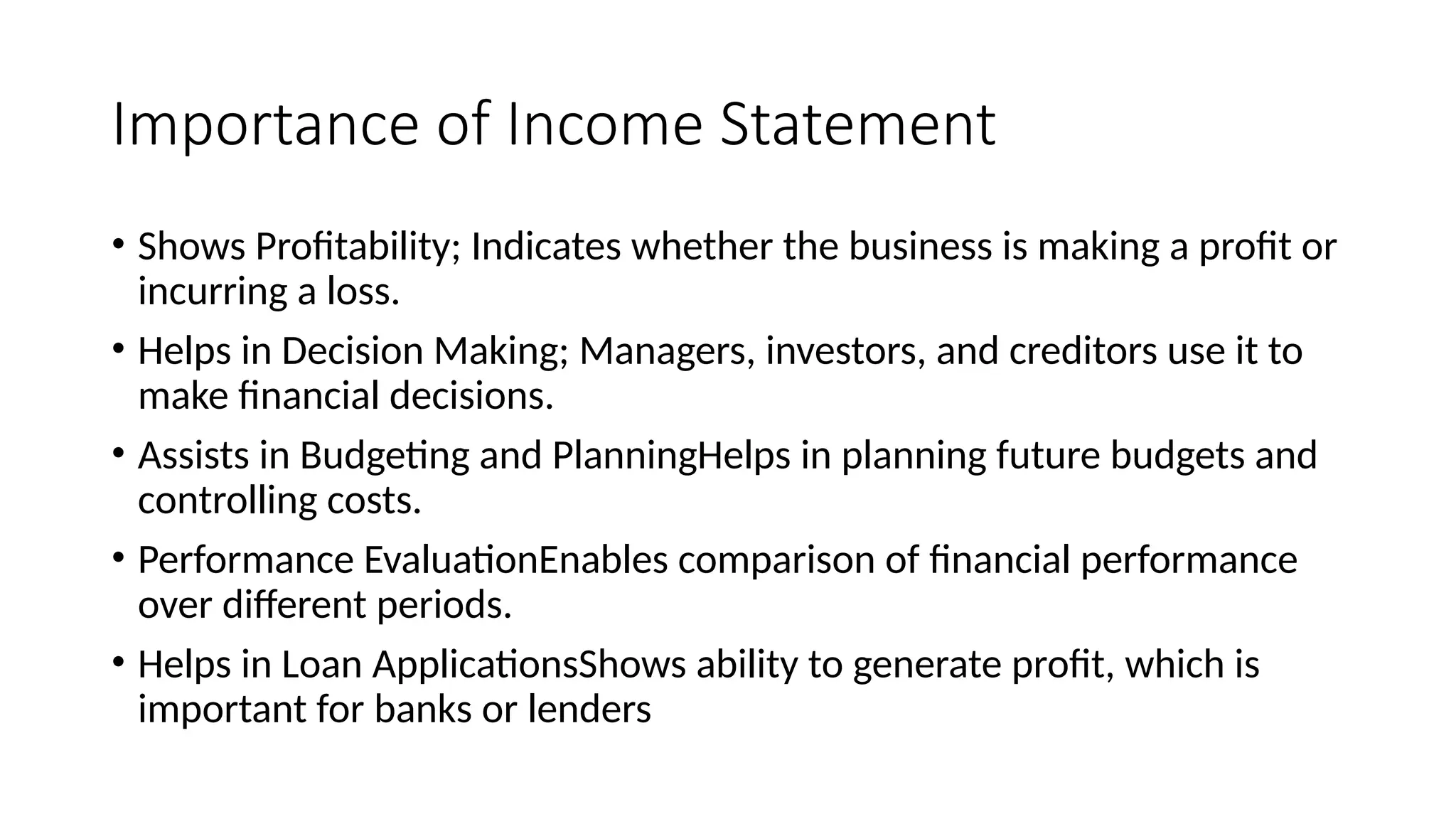 Importance of Income Statement

• Shows Profitability; Indicates whether the business is making a profit or incurring a loss.

• Helps in Decision Making; Managers, investors, and creditors use it to make financial decisions.

• Assists in Budgeting and PlanningHelps in planning future budgets and controlling costs.

• Performance EvaluationEnables comparison of financial performance over different periods.

• Helps in Loan ApplicationsShows ability to generate profit, which is important for banks or lenders